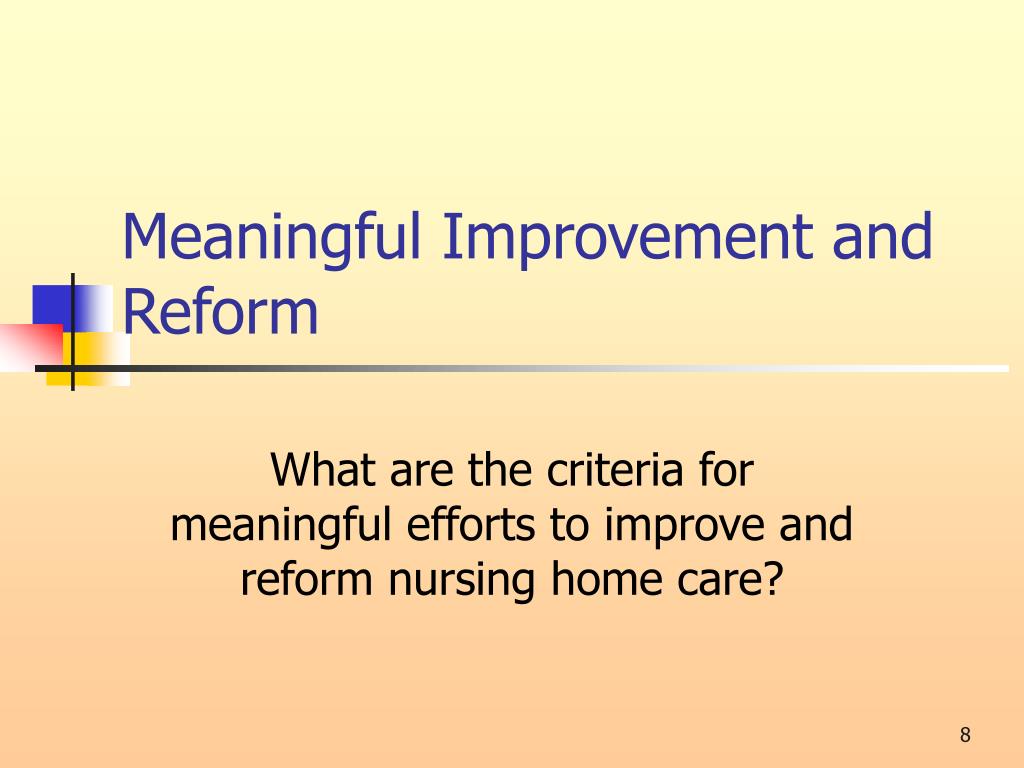 Meaningful Improvement and Reform

What are the criteria for meaningful efforts to improve and reform nursing home care?

8